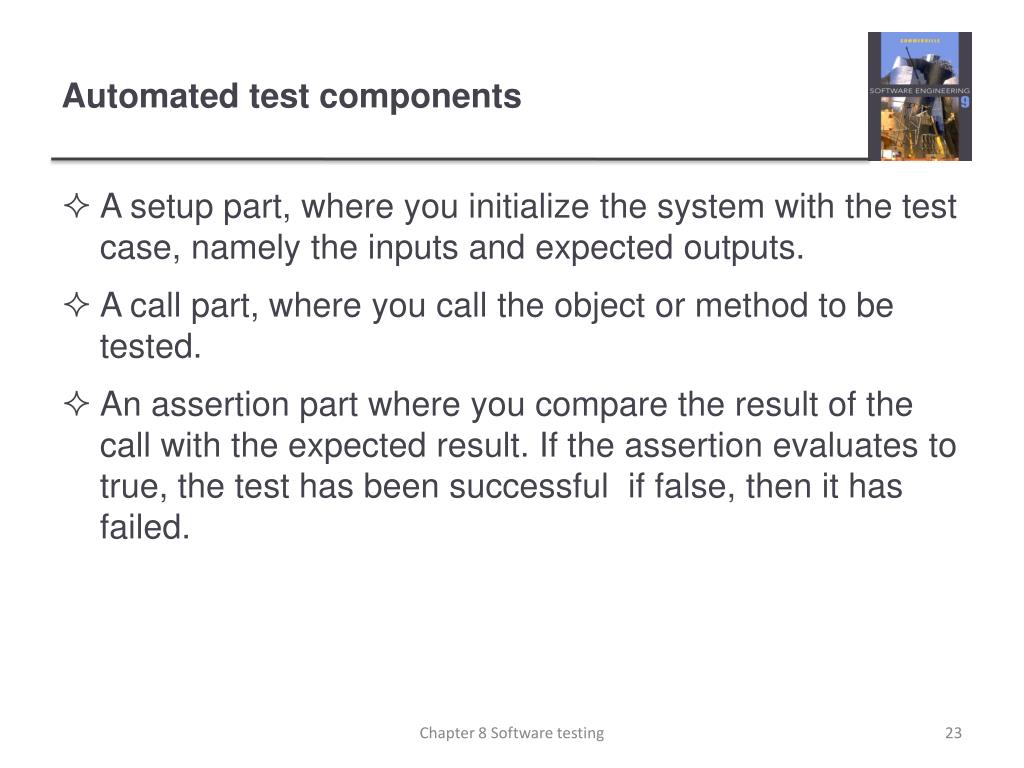 Automated test components

SOMMERVILLE
SOFTWARE ENGINEERING
9

✧ A setup part, where you initialize the system with the test case, namely the inputs and expected outputs.

✧ A call part, where you call the object or method to be tested.

✧ An assertion part where you compare the result of the call with the expected result. If the assertion evaluates to true, the test has been successful  if false, then it has failed.

Chapter 8 Software testing

23